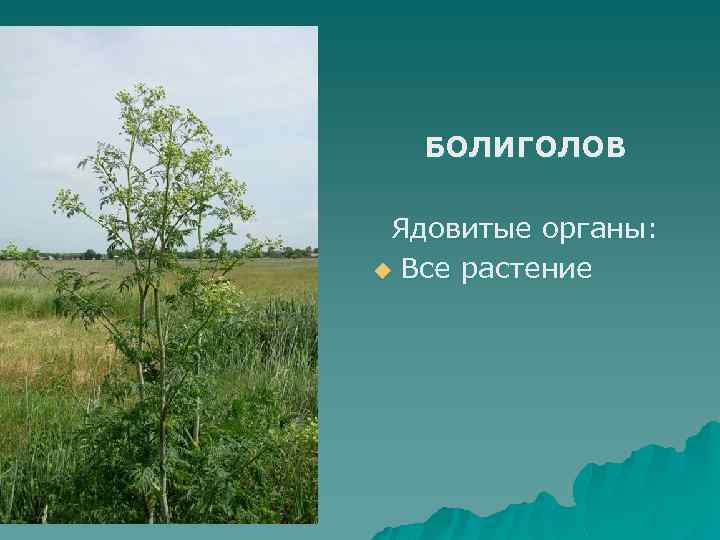 БОЛИГОЛОВ

Ядовитые органы:

Все растение